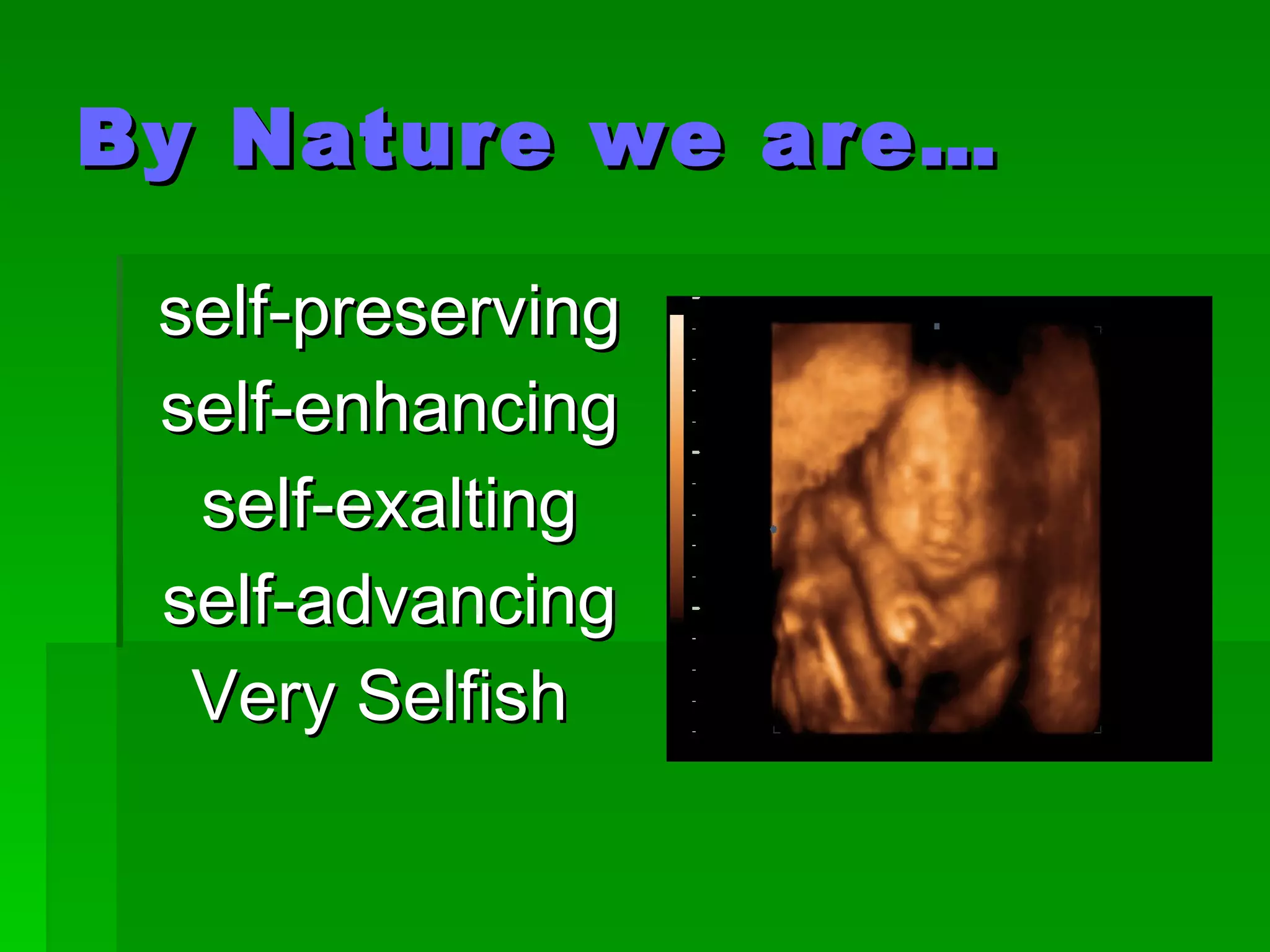 By Nature we are…

self-preserving
self-enhancing
self-exalting
self-advancing
Very Selfish